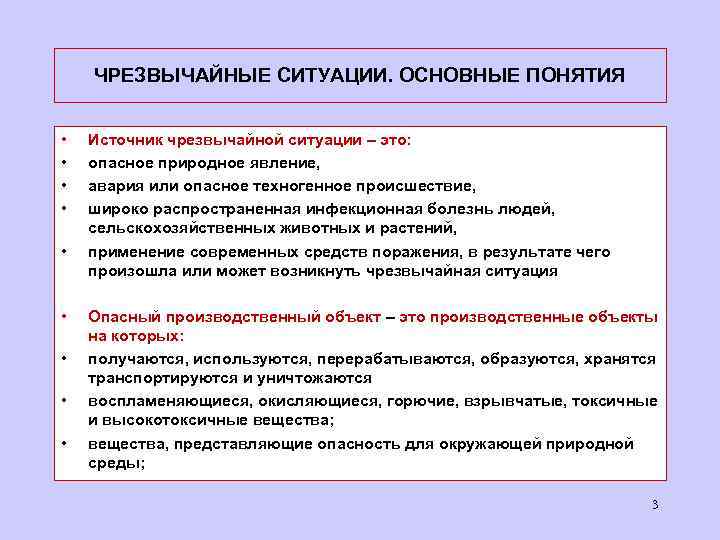 ЧРЕЗВЫЧАЙНЫЕ СИТУАЦИИ. ОСНОВНЫЕ ПОНЯТИЯ

• Источник чрезвычайной ситуации – это:
• опасное природное явление,
• авария или опасное техногенное происшествие,
• широко распространенная инфекционная болезнь людей, сельскохозяйственных животных и растений,
• применение современных средств поражения, в результате чего произошла или может возникнуть чрезвычайная ситуация

• Опасный производственный объект – это производственные объекты на которых:
• получаются, используются, перерабатываются, образуются, хранятся транспортируются и уничтожаются
• воспламеняющиеся, окисляющиеся, горючие, взрывчатые, токсичные и высокотоксичные вещества;
• вещества, представляющие опасность для окружающей природной среды;

3